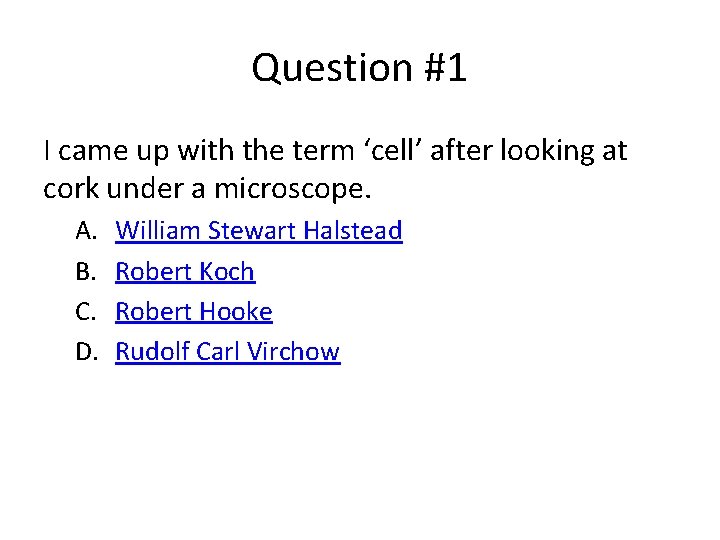 Question #1

I came up with the term ‘cell’ after looking at cork under a microscope.

A. William Stewart Halstead
B. Robert Koch
C. Robert Hooke
D. Rudolf Carl Virchow